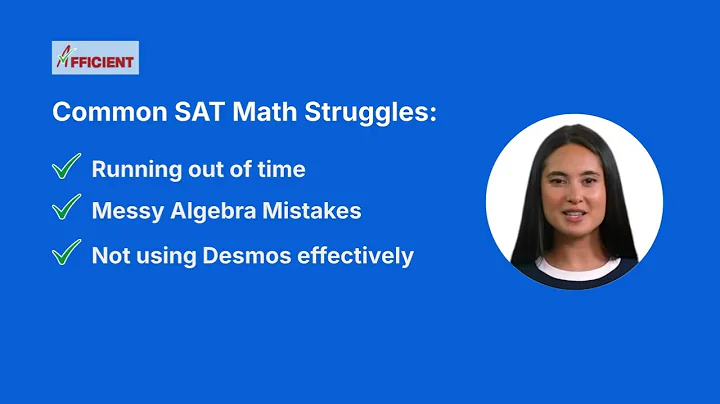 AFFICIENT

Common SAT Math Struggles:

Running out of time

Messy Algebra Mistakes

Not using Desmos effectively